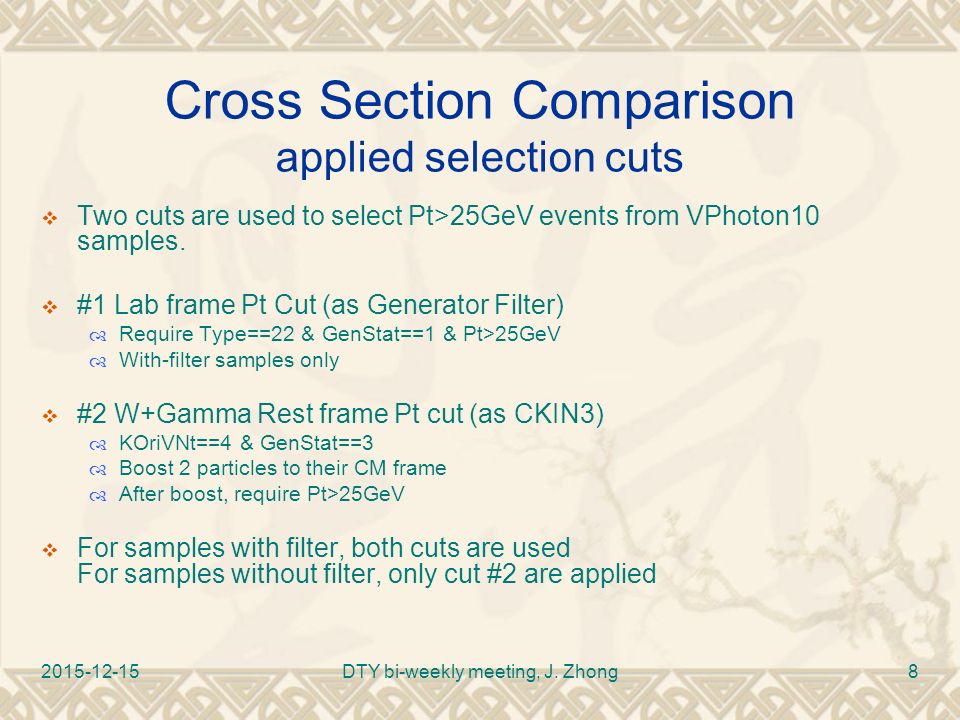 Cross Section Comparison
applied selection cuts

Two cuts are used to select Pt>25GeV events from VPhoton10 samples.

#1 Lab frame Pt Cut (as Generator Filter)
Require Type==22 & GenStat==1 & Pt>25GeV
With-filter samples only

#2 W+Gamma Rest frame Pt cut (as CKIN3)
KOriVNt==4 & GenStat==3
Boost 2 particles to their CM frame
After boost, require Pt>25GeV

For samples with filter, both cuts are used
For samples without filter, only cut #2 are applied

2015-12-15
DTY bi-weekly meeting, J. Zhong
8